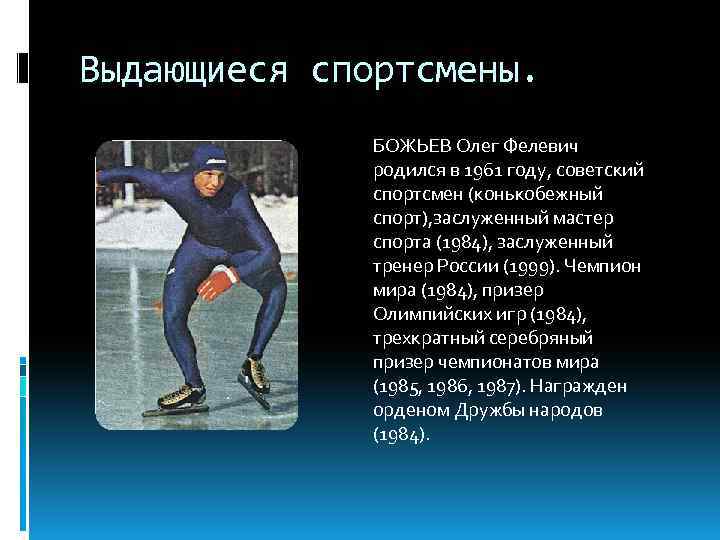 Выдающиеся спортсмены.

БОЖЬЕВ Олег Фелевич родился в 1961 году, советский спортсмен (конькобежный спорт),заслуженный мастер спорта (1984), заслуженный тренер России (1999). Чемпион мира (1984), призер Олимпийских игр (1984), трехкратный серебряный призер чемпионатов мира (1985, 1986, 1987). Награжден орденом Дружбы народов (1984).